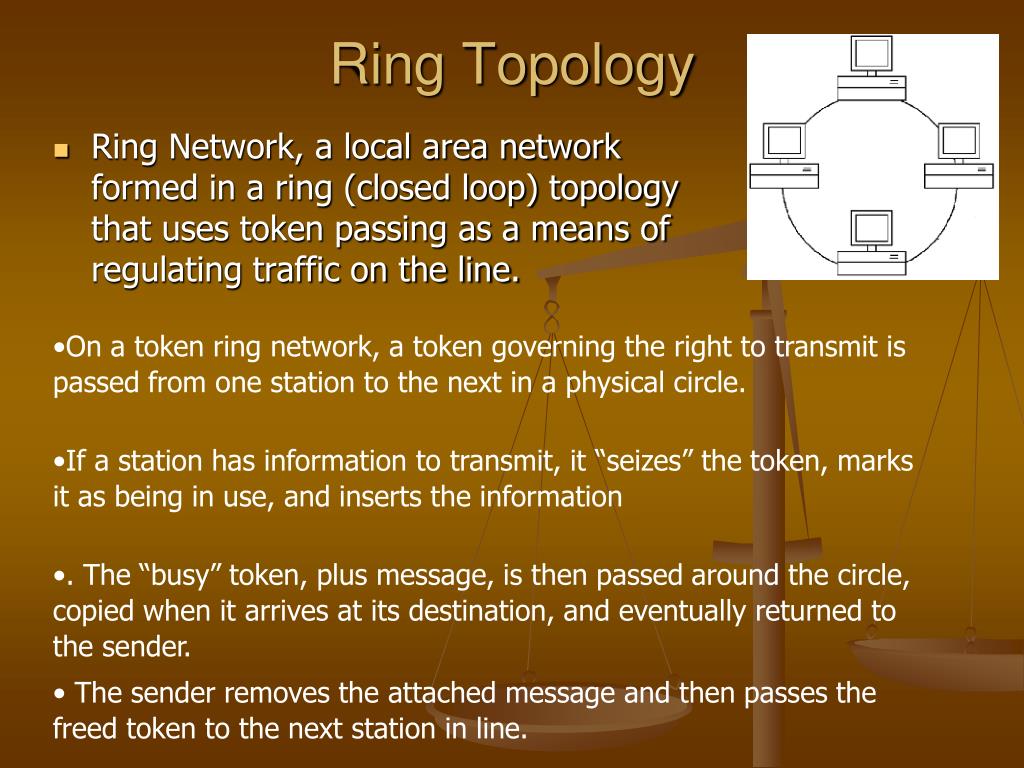 Ring Topology

▪ Ring Network, a local area network formed in a ring (closed loop) topology that uses token passing as a means of regulating traffic on the line.

•On a token ring network, a token governing the right to transmit is passed from one station to the next in a physical circle.

•If a station has information to transmit, it “seizes” the token, marks it as being in use, and inserts the information

•. The “busy” token, plus message, is then passed around the circle, copied when it arrives at its destination, and eventually returned to the sender.

• The sender removes the attached message and then passes the freed token to the next station in line.